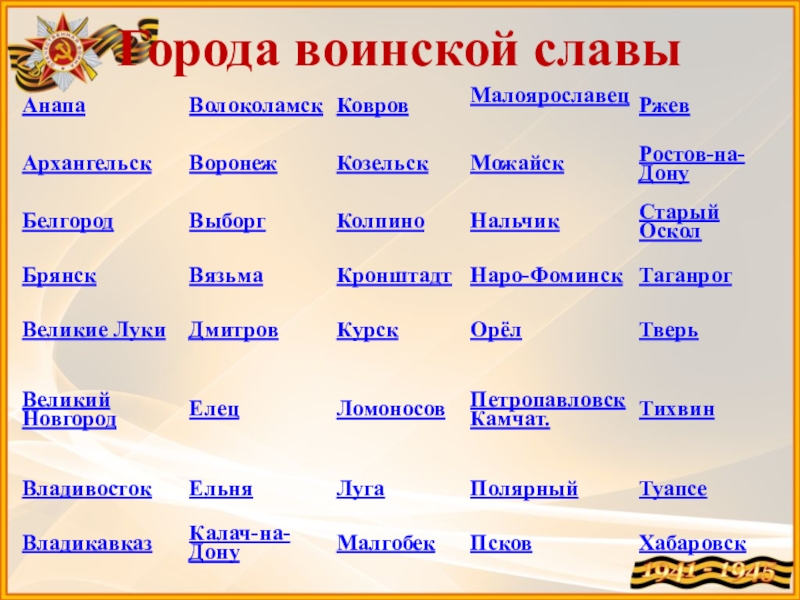 Города воинской славы

| Анапа | Волоколамск | Ковров | Малоярославец | Ржев |
|---|---|---|---|---|
| Архангельск | Воронеж | Козельск | Можайск | Ростов-на-Дону |
| Белгород | Выборг | Колпино | Нальчик | Старый Оскол |
| Брянск | Вязьма | Кронштадт | Наро-Фоминск | Таганрог |
| Великие Луки | Дмитров | Курск | Орёл | Тверь |
| Великий Новгород | Елец | Ломоносов | Петропавловск Камчат. | Тихвин |
| Владивосток | Ельня | Луга | Полярный | Туапсе |
| Владикавказ | Калач-на-Дону | Малгобек | Псков | Хабаровск |

1941 - 1945